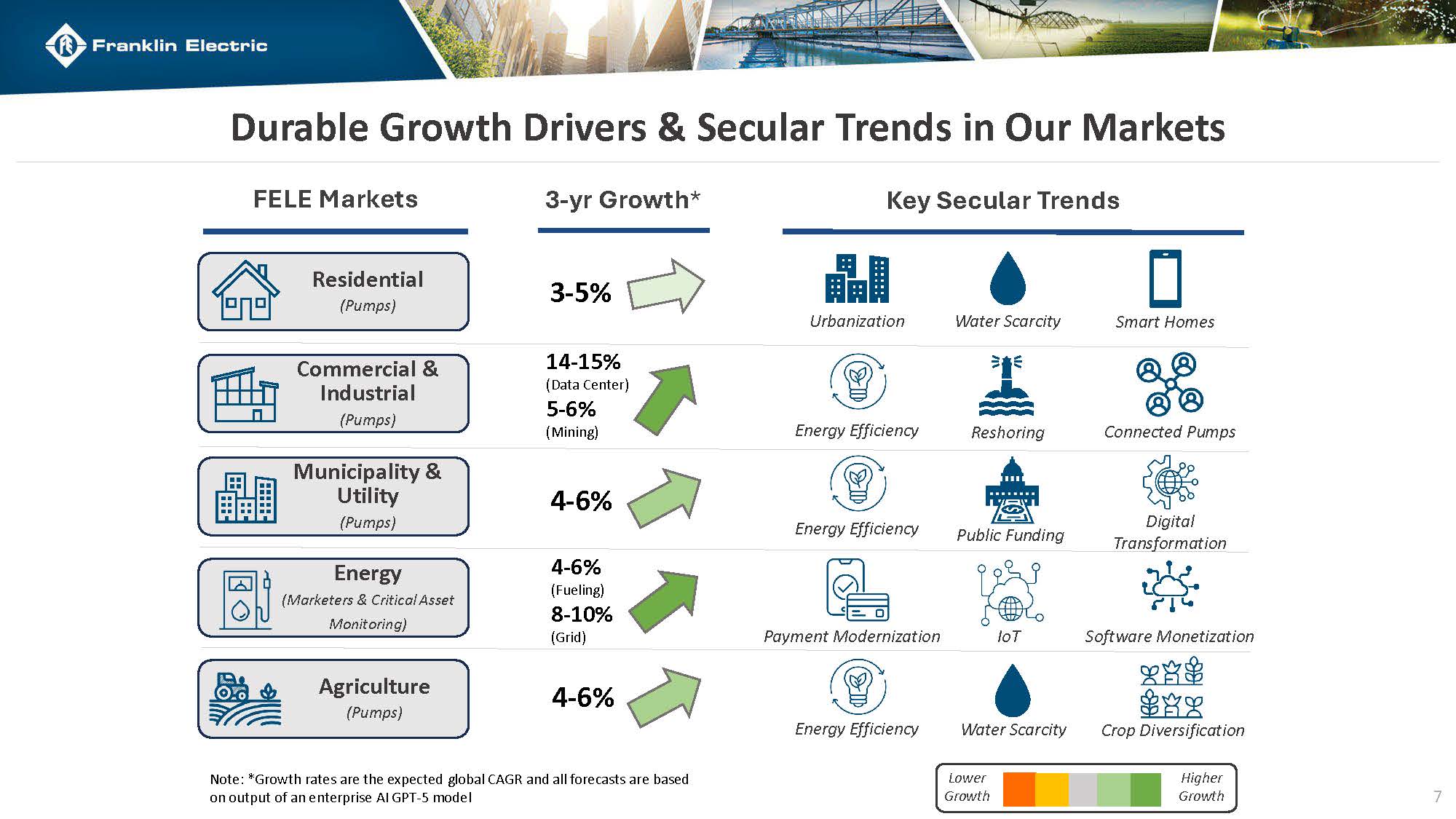 Franklin Electric

Durable Growth Drivers & Secular Trends in Our Markets

FELE Markets

3-yr Growth*

Key Secular Trends

Residential
(Pumps)

3-5%

Urbanization

Water Scarcity

Smart Homes

Commercial & Industrial
(Pumps)

14-15%
(Data Center)
5-6%
(Mining)

Energy Efficiency

Reshoring

Connected Pumps

Municipality & Utility
(Pumps)

4-6%

Energy Efficiency

Public Funding

Digital Transformation

Energy
(Marketers & Critical Asset Monitoring)

4-6%
(Fueling)
8-10%
(Grid)

Payment Modernization

IoT

Software Monetization

Agriculture
(Pumps)

4-6%

Energy Efficiency

Water Scarcity

Crop Diversification

Note: *Growth rates are the expected global CAGR and all forecasts are based on output of an enterprise AI GPT-5 model

Lower Growth

Higher Growth

7